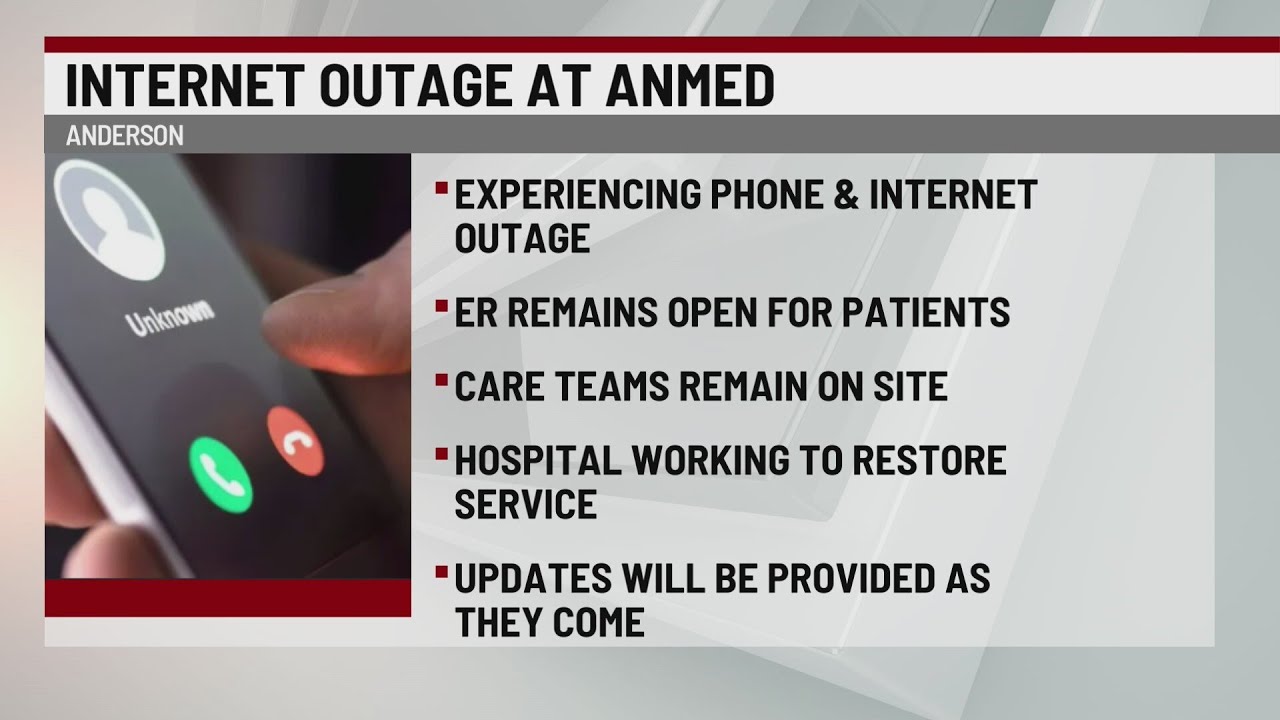 INTERNET OUTAGE AT ANMED

ANDERSON

Unknown

• EXPERIENCING PHONE & INTERNET OUTAGE

• ER REMAINS OPEN FOR PATIENTS

• CARE TEAMS REMAIN ON SITE

• HOSPITAL WORKING TO RESTORE SERVICE

• UPDATES WILL BE PROVIDED AS THEY COME